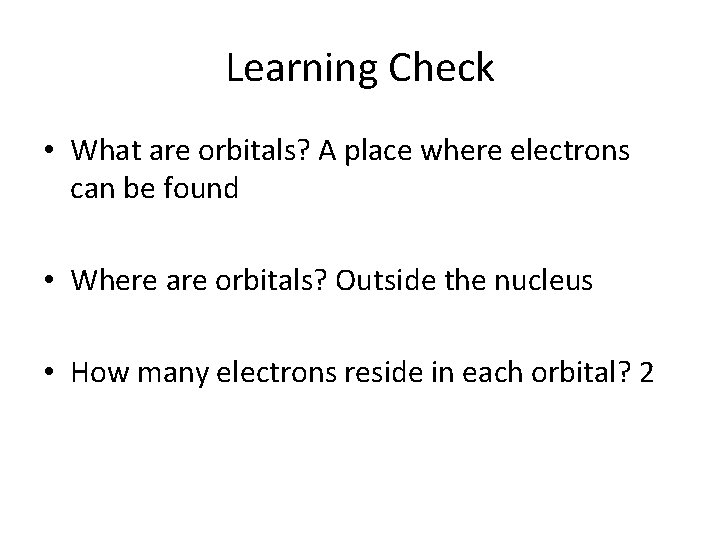 Learning Check

• What are orbitals? A place where electrons can be found

• Where are orbitals? Outside the nucleus

• How many electrons reside in each orbital? 2